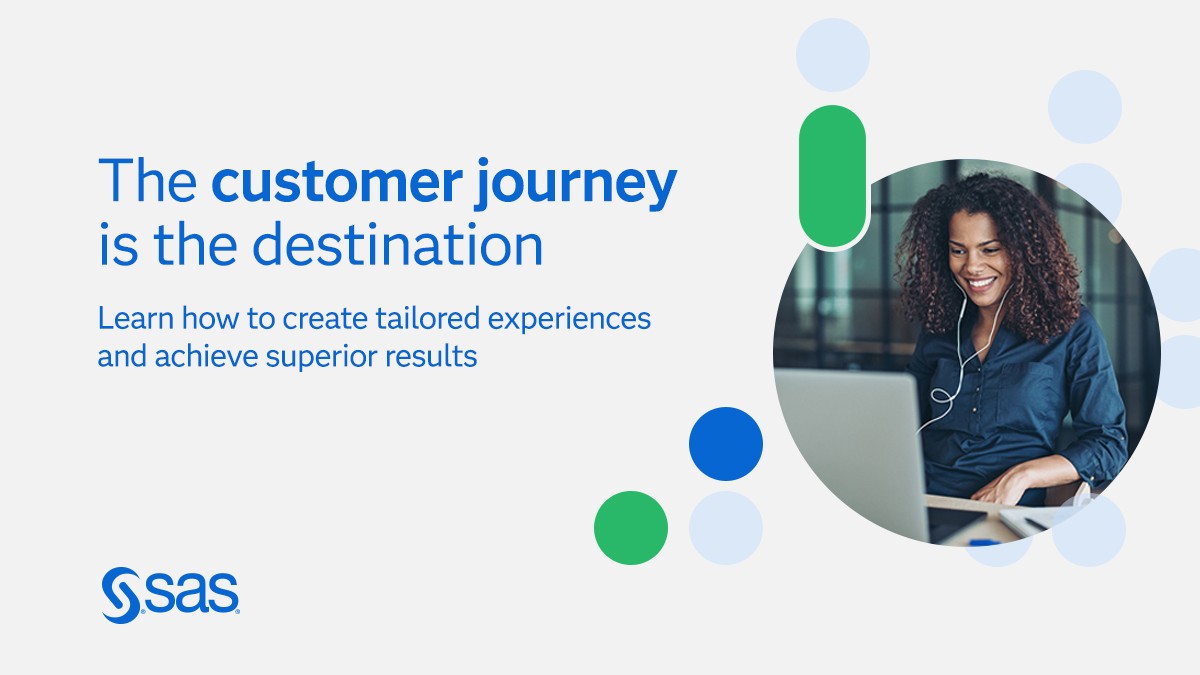 The customer journey is the destination

Learn how to create tailored experiences and achieve superior results

sas